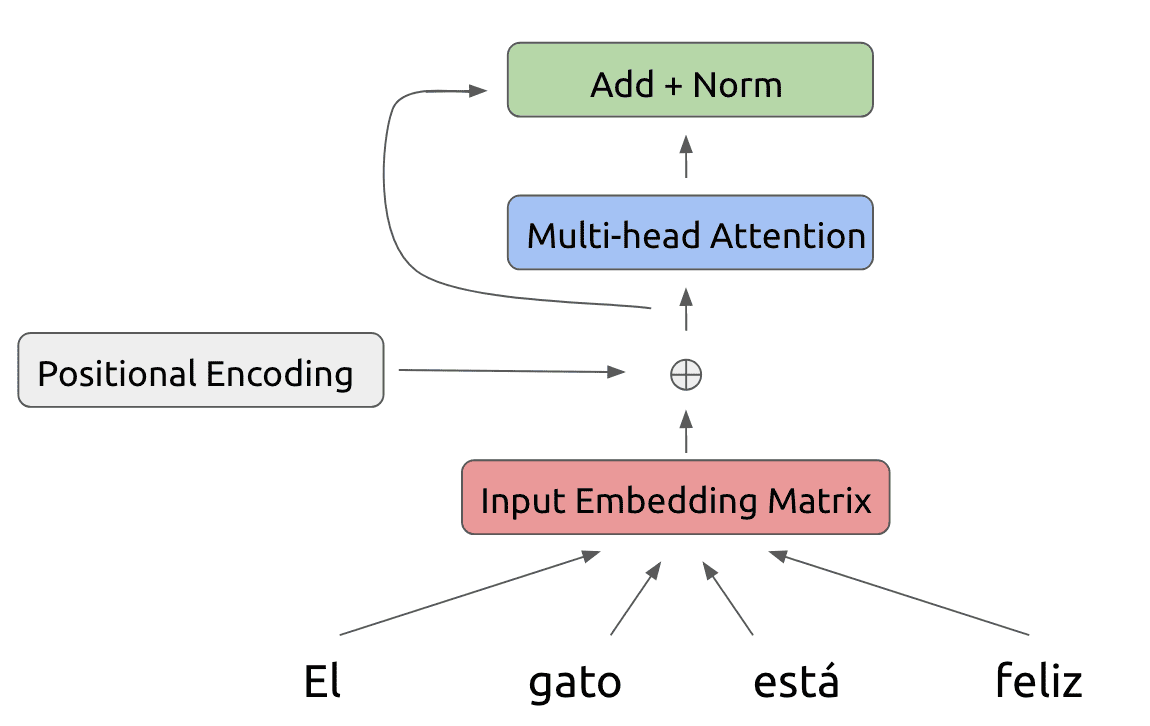 Add + Norm

Multi-head Attention

Positional Encoding

$\oplus$

Input Embedding Matrix

El gato está feliz